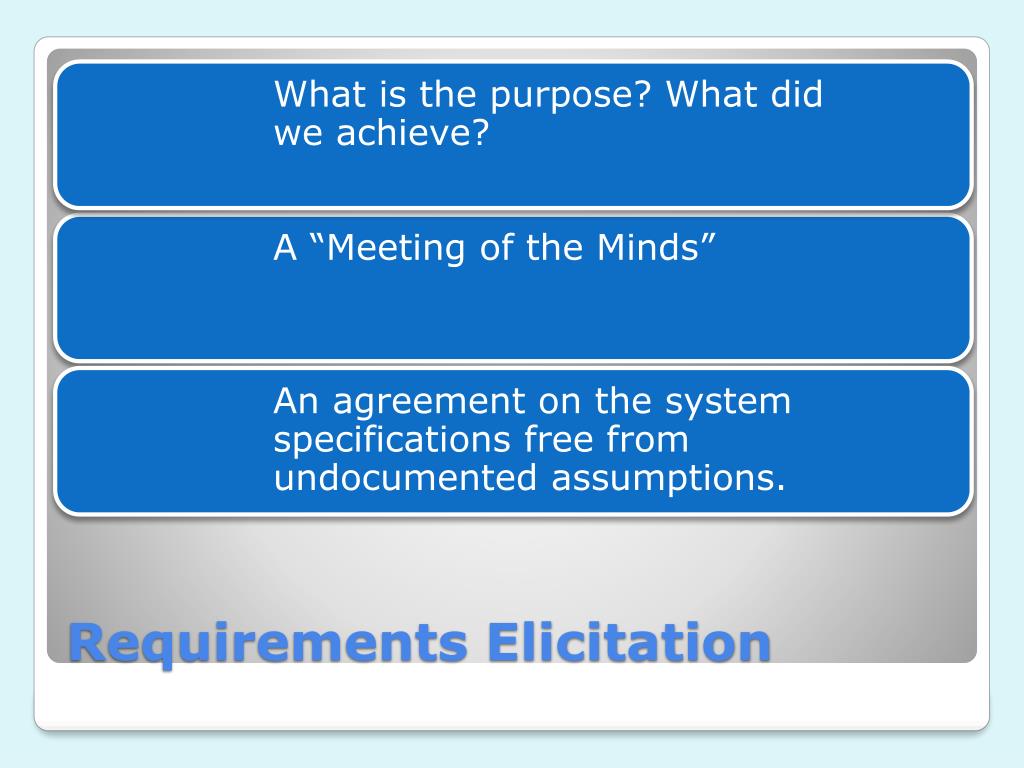 What is the purpose? What did we achieve?

A “Meeting of the Minds”

An agreement on the system specifications free from undocumented assumptions.

Requirements Elicitation